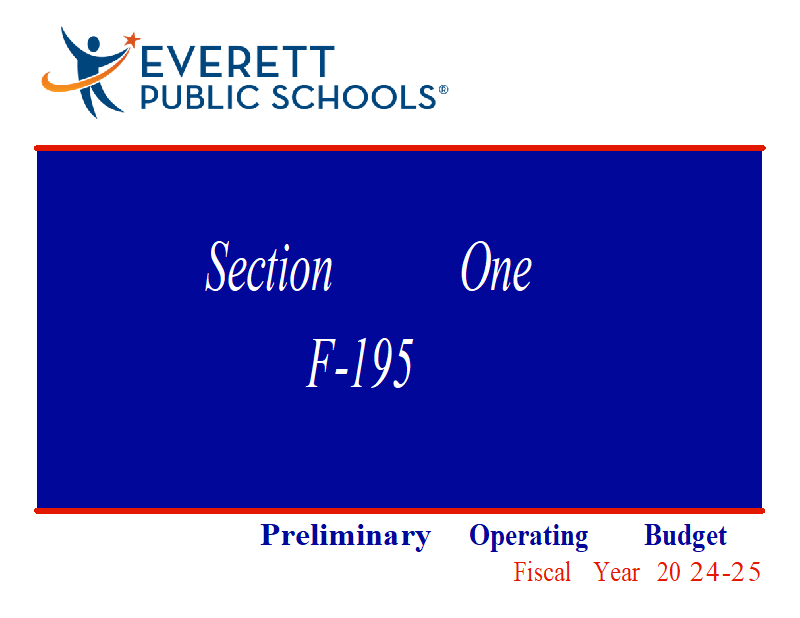 EVERETT
PUBLIC SCHOOLS®

Section One
F-195

Preliminary Operating Budget
Fiscal Year 2024-25